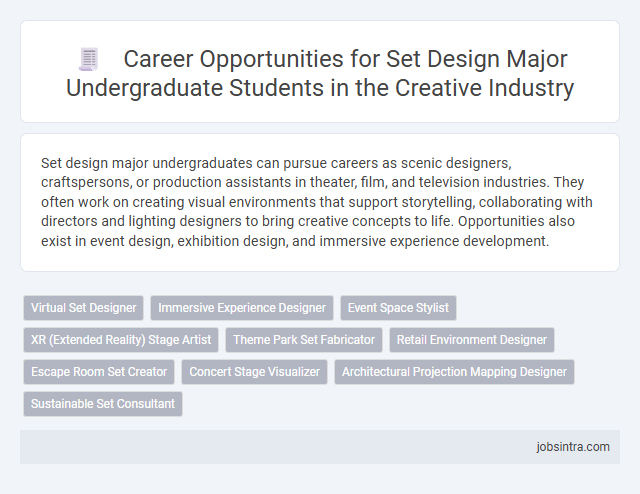 Career Opportunities for Set Design Major Undergraduate Students in the Creative Industry

Set design major undergraduates can pursue careers as scenic designers, craftspersons, or production assistants in theater, film, and television industries. They often work on creating visual environments that support storytelling, collaborating with directors and lighting designers to bring creative concepts to life. Opportunities also exist in event design, exhibition design, and immersive experience development.

Virtual Set Designer
Immersive Experience Designer
Event Space Stylist
XR (Extended Reality) Stage Artist
Theme Park Set Fabricator
Retail Environment Designer
Escape Room Set Creator
Concert Stage Visualizer
Architectural Projection Mapping Designer
Sustainable Set Consultant

jobsintra.com